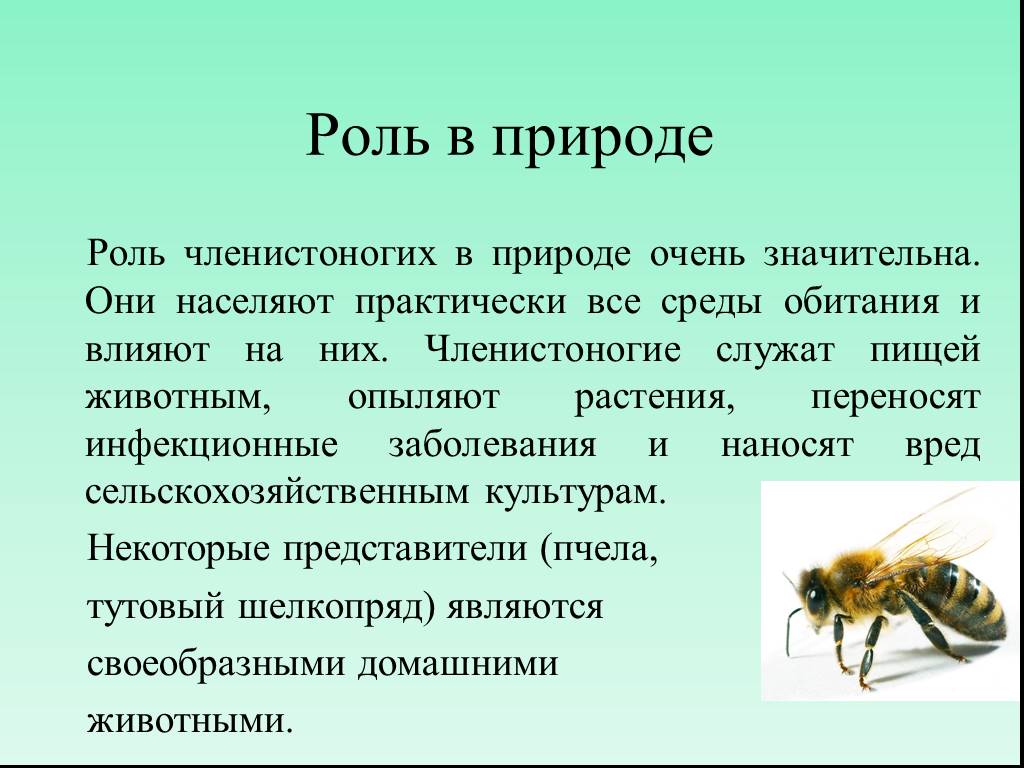 Роль в природе

Роль членистоногих в природе очень значительна. Они населяют практически все среды обитания и влияют на них. Членистоногие служат пищей животным, опыляют растения, переносят инфекционные заболевания и наносят вред сельскохозяйственным культурам.

Некоторые представители (пчела, тутовый шелкопряд) являются своеобразными домашними животными.